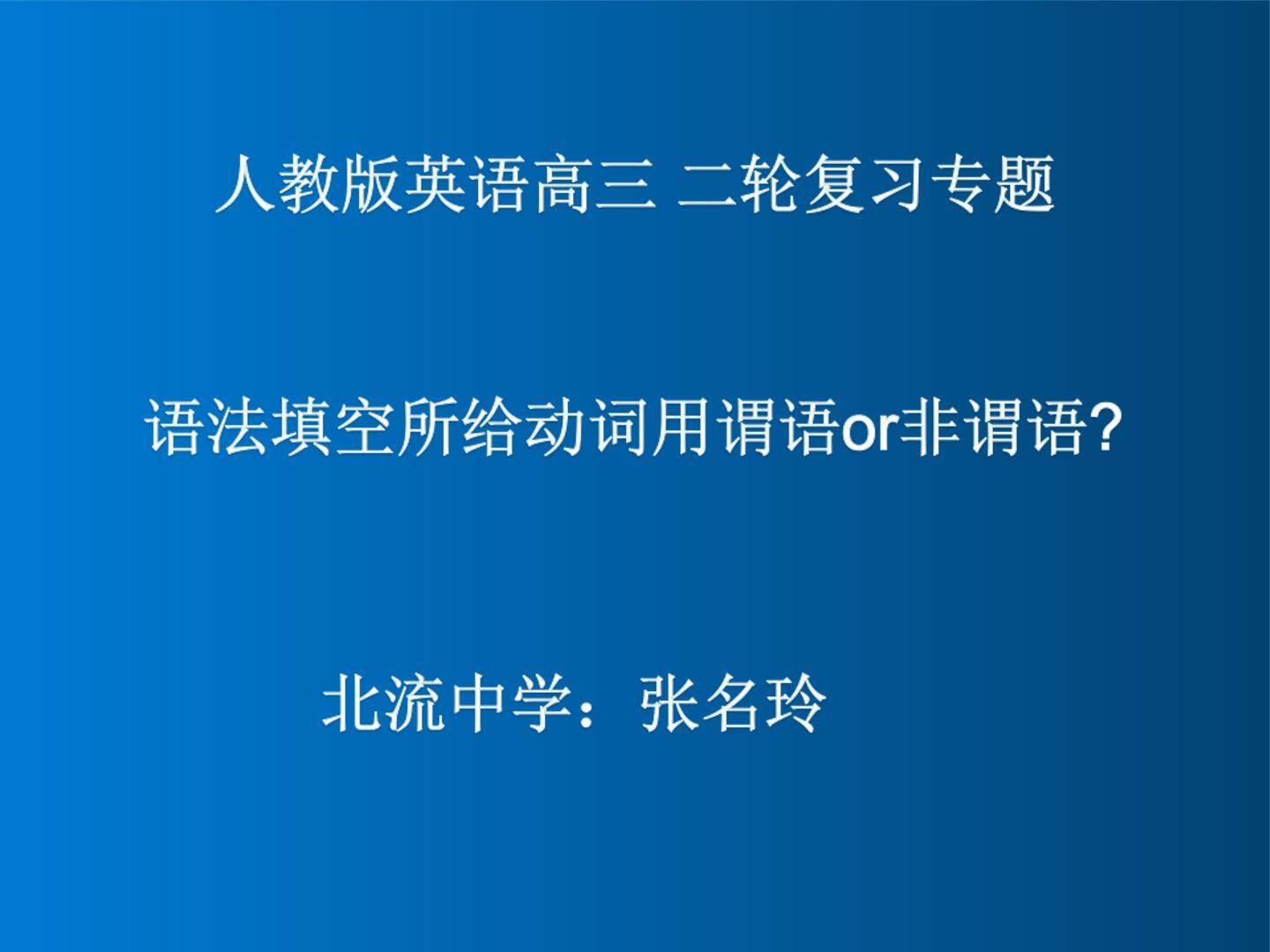 人教版英语高三 二轮复习专题

语法填空所给动词用谓语or非谓语?

北流中学：张名玲